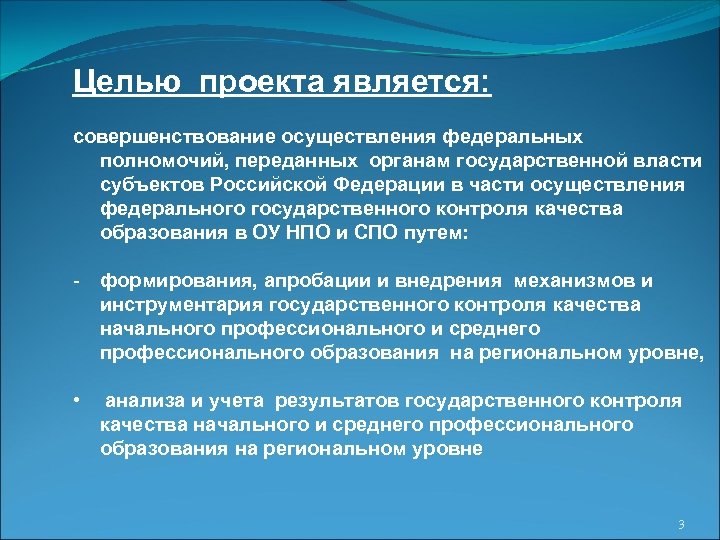 Целью проекта является:

совершенствование осуществления федеральных полномочий, переданных органам государственной власти субъектов Российской Федерации в части осуществления федерального государственного контроля качества образования в ОУ НПО и СПО путем:

- формирования, апробации и внедрения механизмов и инструментария государственного контроля качества начального профессионального и среднего профессионального образования на региональном уровне,

• анализа и учета результатов государственного контроля качества начального и среднего профессионального образования на региональном уровне

3